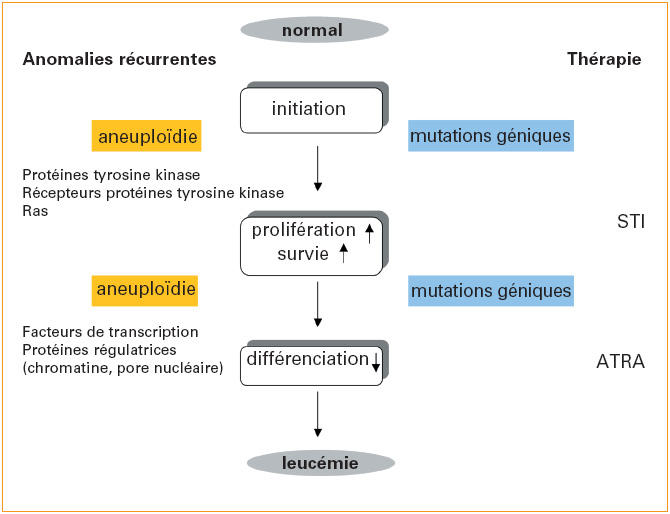 normal

Anomalies récurrentes

Thérapie

initiation

aneuploïdie

mutations géniques

Protéines tyrosine kinase
Récepteurs protéines tyrosine kinase
Ras

prolifération ↑
survie ↑

STI

aneuploïdie

mutations géniques

Facteurs de transcription
Protéines régulatrices
(chromatine, pore nucléaire)

différenciation ↓

ATRA

leucémie